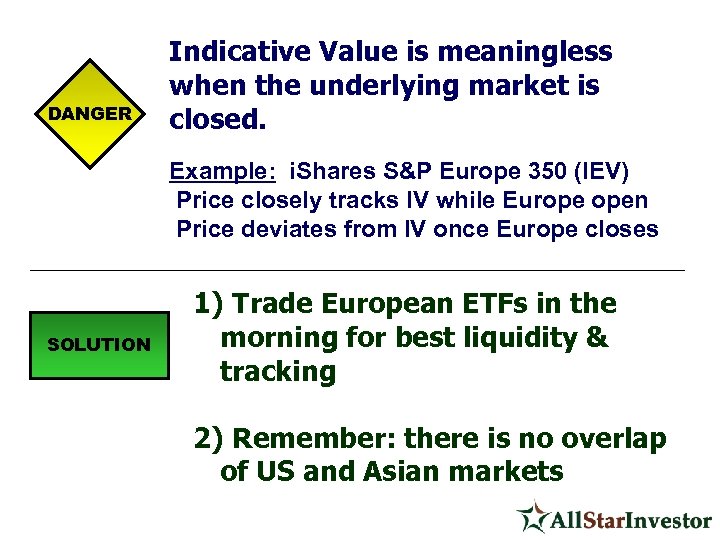 DANGER

Indicative Value is meaningless when the underlying market is closed.

Example: iShares S&P Europe 350 (IEV)
Price closely tracks IV while Europe open
Price deviates from IV once Europe closes

SOLUTION

1) Trade European ETFs in the morning for best liquidity & tracking

2) Remember: there is no overlap of US and Asian markets

AllStarInvestor